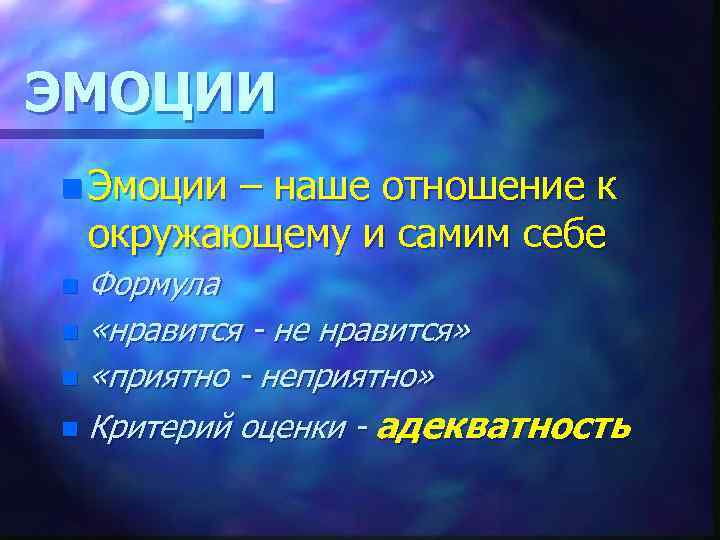 ЭМОЦИИ

Эмоции – наше отношение к окружающему и самим себе

Формула

«нравится - не нравится»

«приятно - неприятно»

Критерий оценки - адекватность